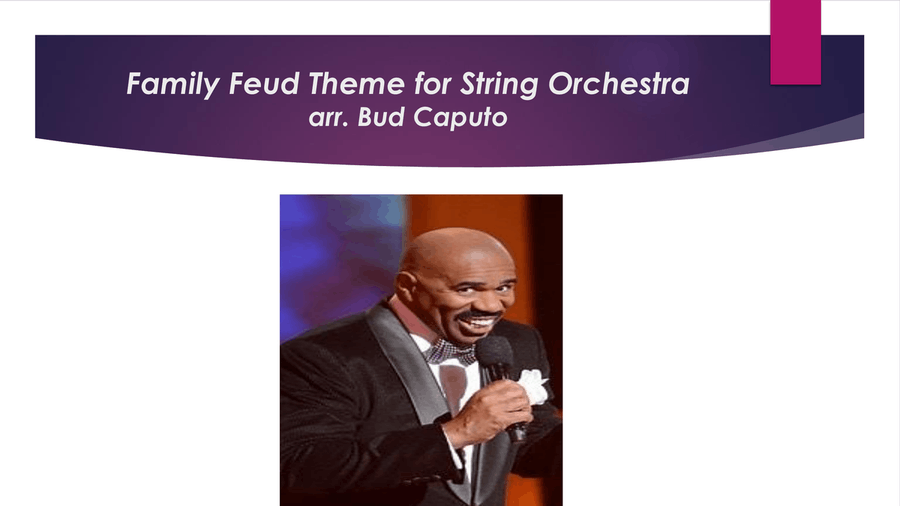 Family Feud Theme for String Orchestra
arr. Bud Caputo